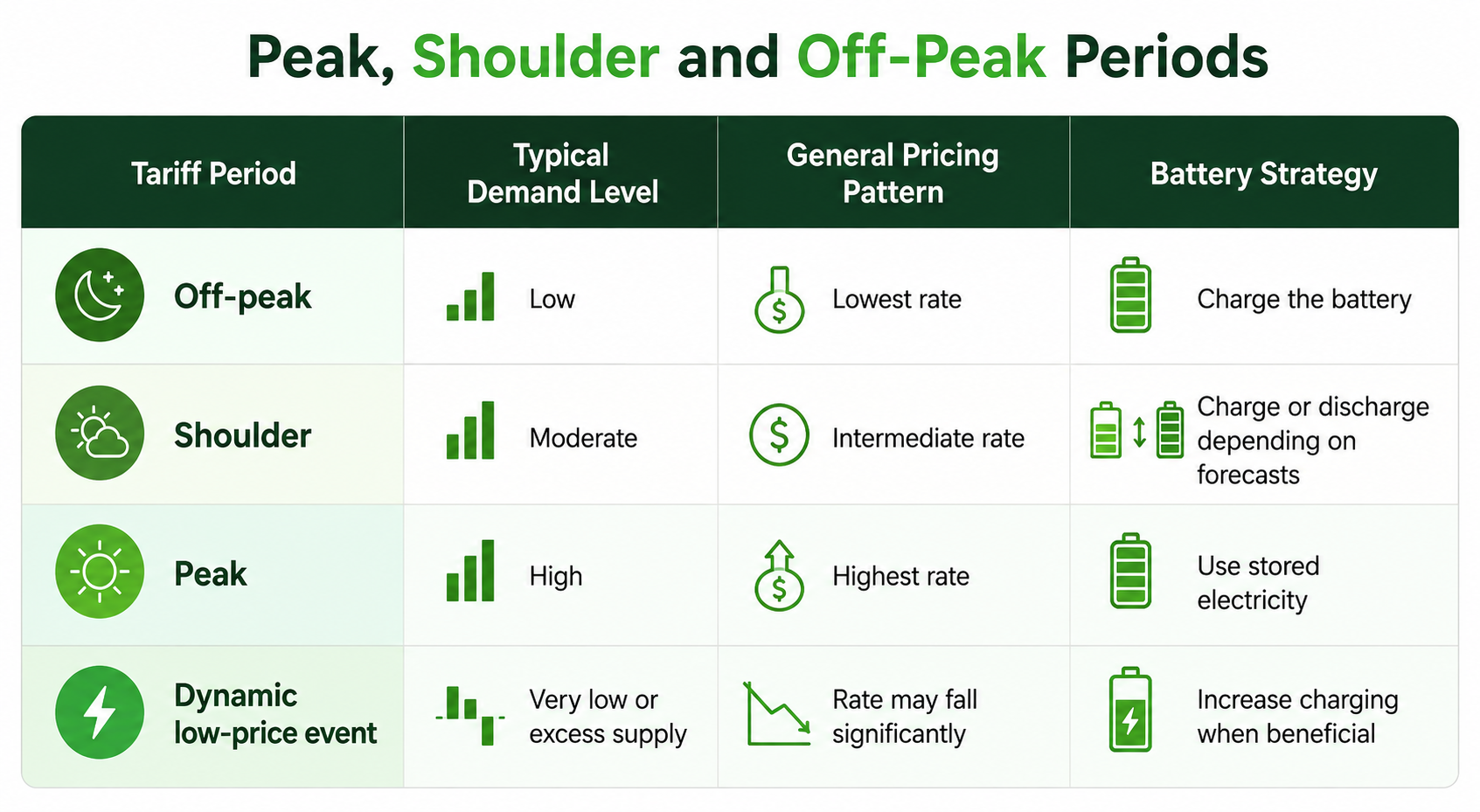 Peak, Shoulder and Off-Peak Periods

| Tariff Period | Typical Demand Level | General Pricing Pattern | Battery Strategy |
|---|---|---|---|
| Off-peak | Low | Lowest rate | Charge the battery |
| Shoulder | Moderate | Intermediate rate | Charge or discharge depending on forecasts |
| Peak | High | Highest rate | Use stored electricity |
| Dynamic low-price event | Very low or excess supply | Rate may fall significantly | Increase charging when beneficial |